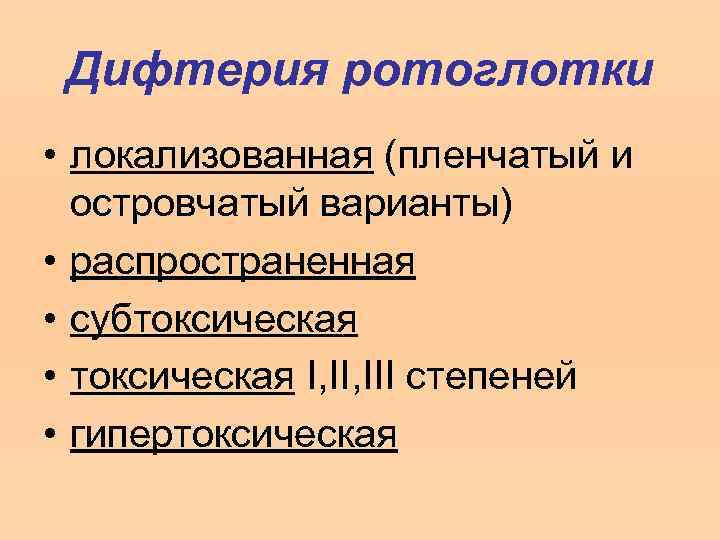 Дифтерия ротоглотки

• локализованная (пленчатый и островчатый варианты)
• распространенная
• субтоксическая
• токсическая I,II,III степеней
• гипертоксическая